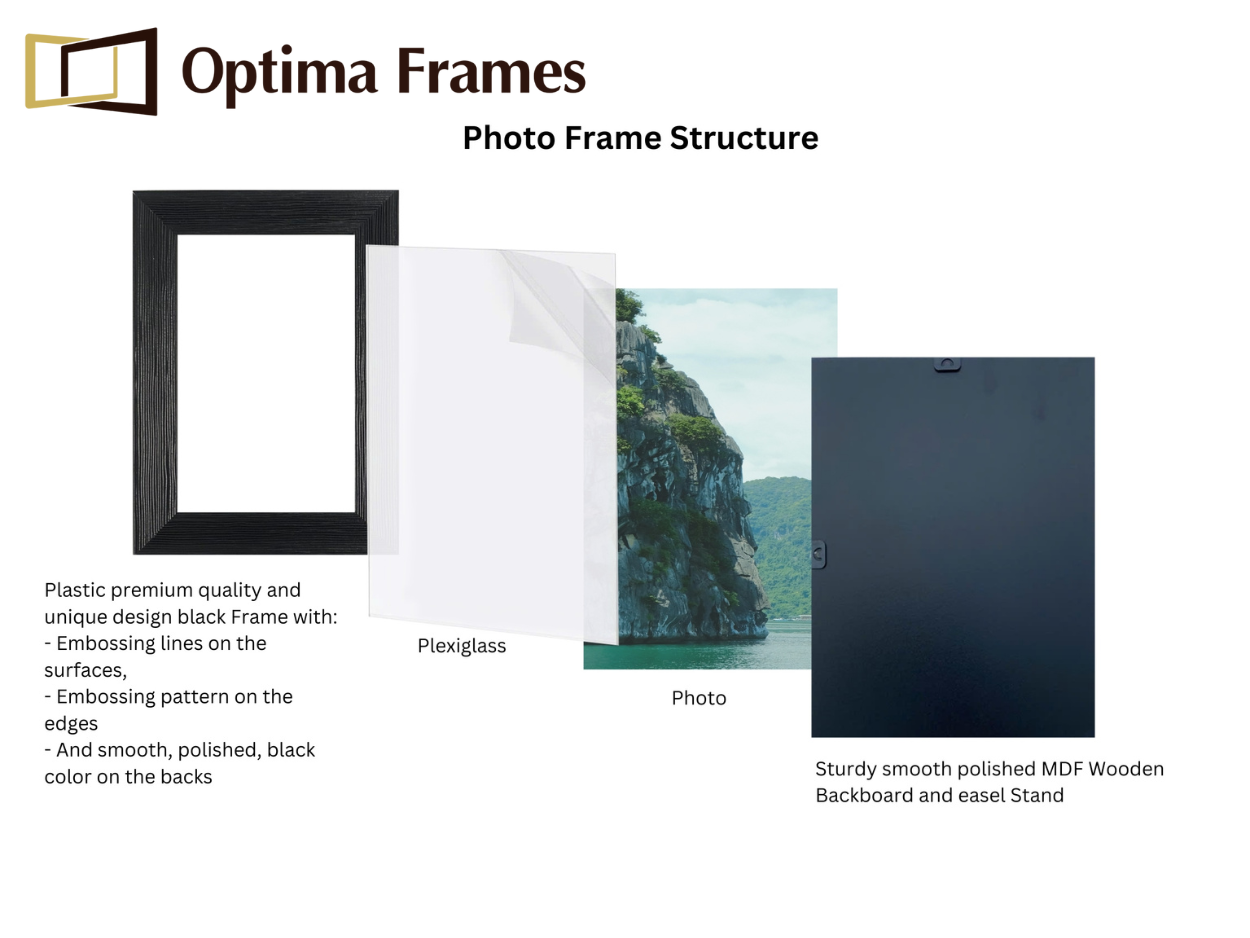 Optima Frames

Photo Frame Structure

Plastic premium quality and unique design black Frame with:
- Embossing lines on the surfaces,
- Embossing pattern on the edges
- And smooth, polished, black color on the backs

Plexiglass

Photo

Sturdy smooth polished MDF Wooden Backboard and easel Stand